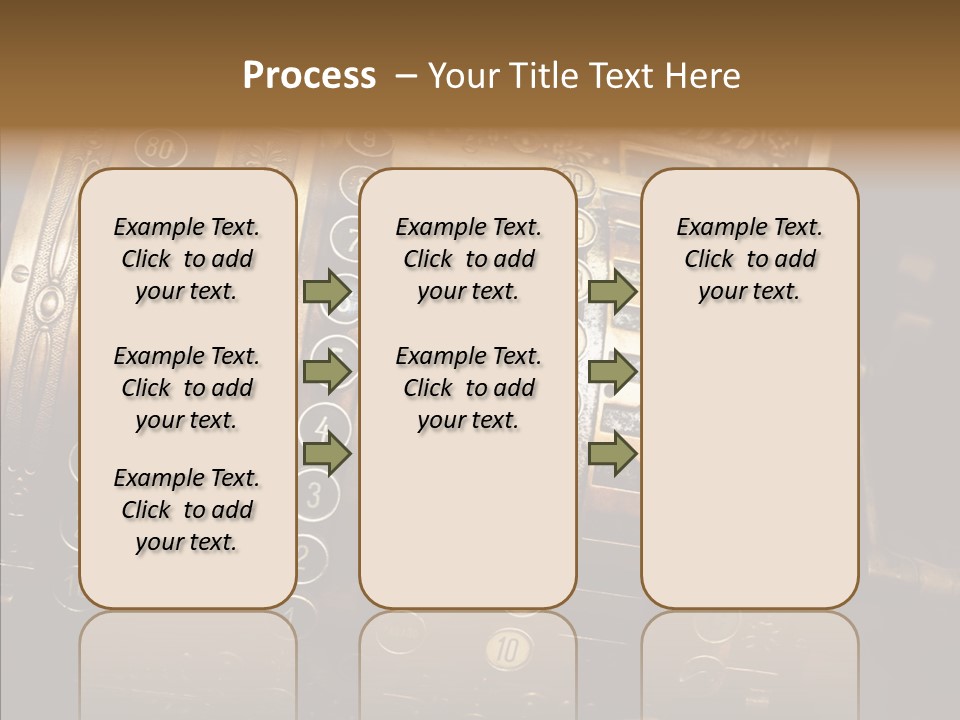 Process – Your Title Text Here

Example Text. Click to add your text.

Example Text. Click to add your text.

Example Text. Click to add your text.

Example Text. Click to add your text.

Example Text. Click to add your text.

Example Text. Click to add your text.